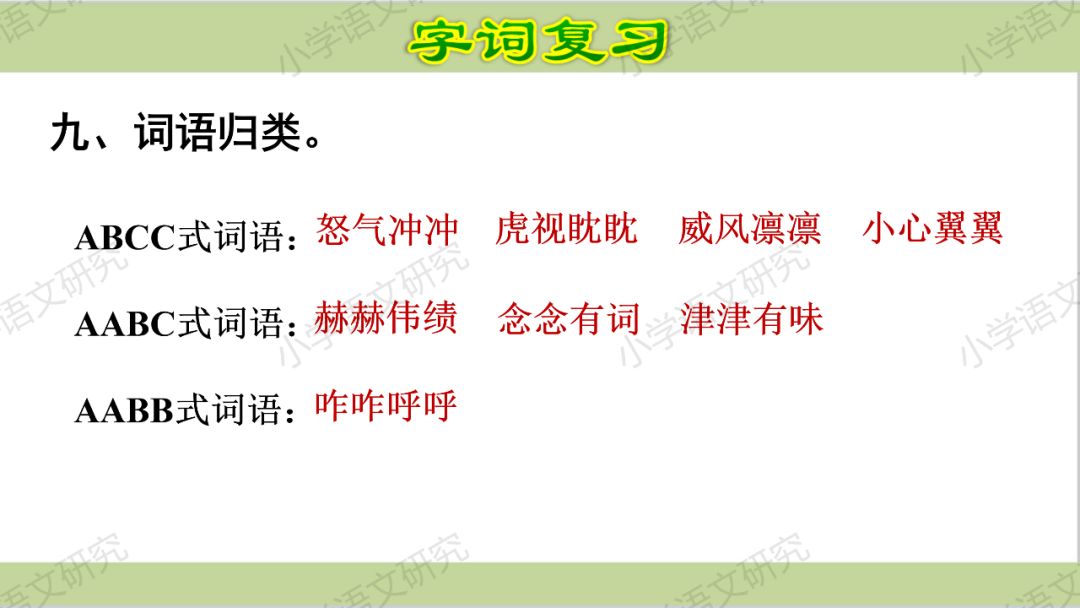 字词复习

九、词语归类。

ABCC式词语：怒气冲冲　虎视眈眈　威风凛凛　小心翼翼

AABC式词语：赫赫伟绩　念念有词　津津有味

AABB式词语：咋咋呼呼

小学语文研究